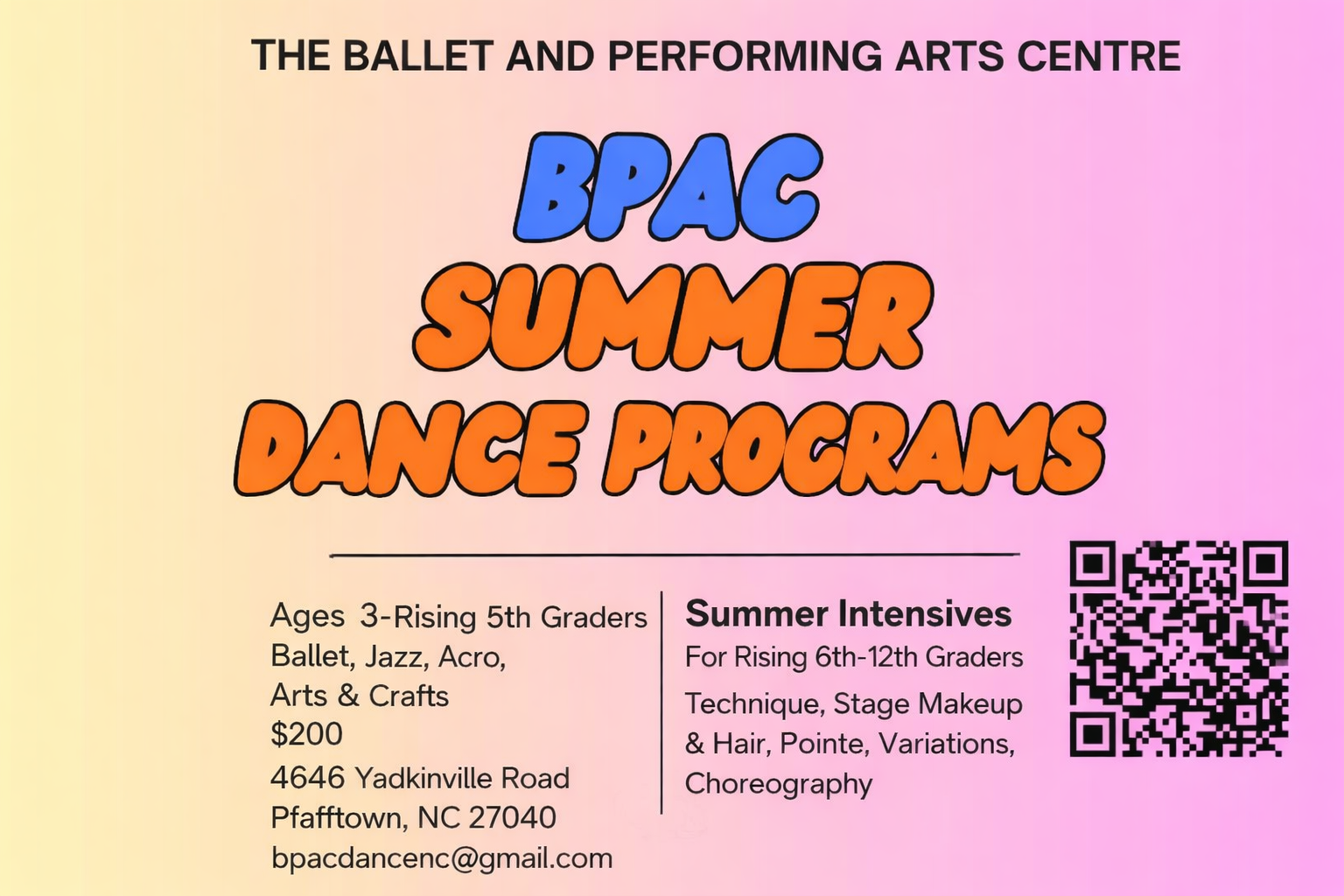 THE BALLET AND PERFORMING ARTS CENTRE

BPAC
SUMMER
DANCE PROGRAMS

Ages 3-Rising 5th Graders
Ballet, Jazz, Acro,
Arts & Crafts
$200
4646 Yadkinville Road
Pfafftown, NC 27040
bpacdancenc@gmail.com

Summer Intensives
For Rising 6th-12th Graders
Technique, Stage Makeup & Hair, Pointe, Variations, Choreography